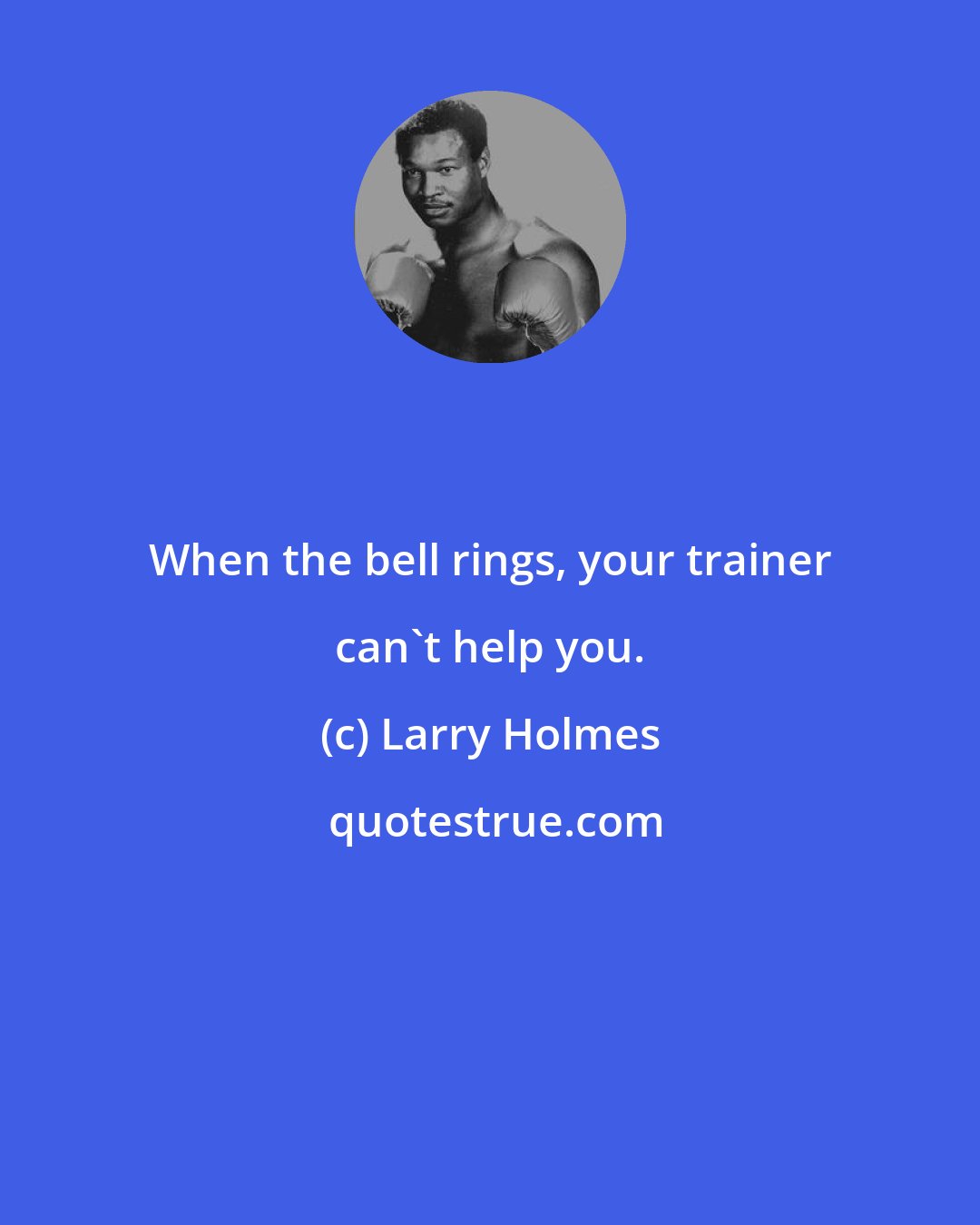 When the bell rings, your trainer can`t help you.

(c) Larry Holmes

quotestrue.com